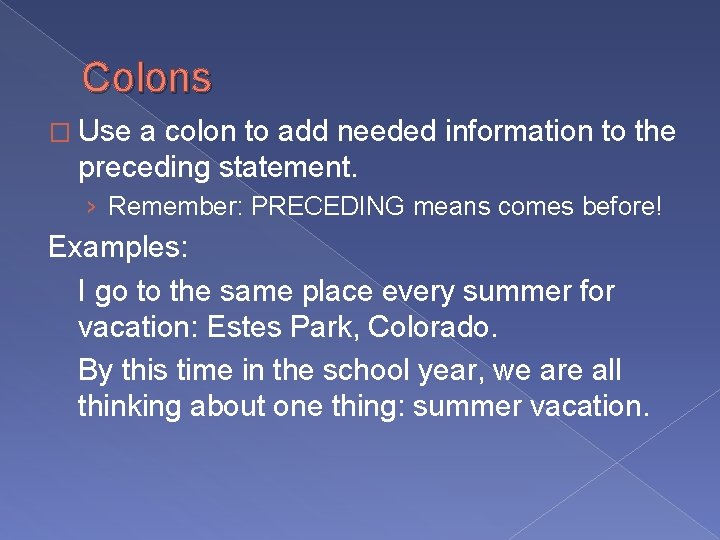 Colons

□ Use a colon to add needed information to the preceding statement.

› Remember: PRECEDING means comes before!

Examples:

I go to the same place every summer for vacation: Estes Park, Colorado.

By this time in the school year, we are all thinking about one thing: summer vacation.